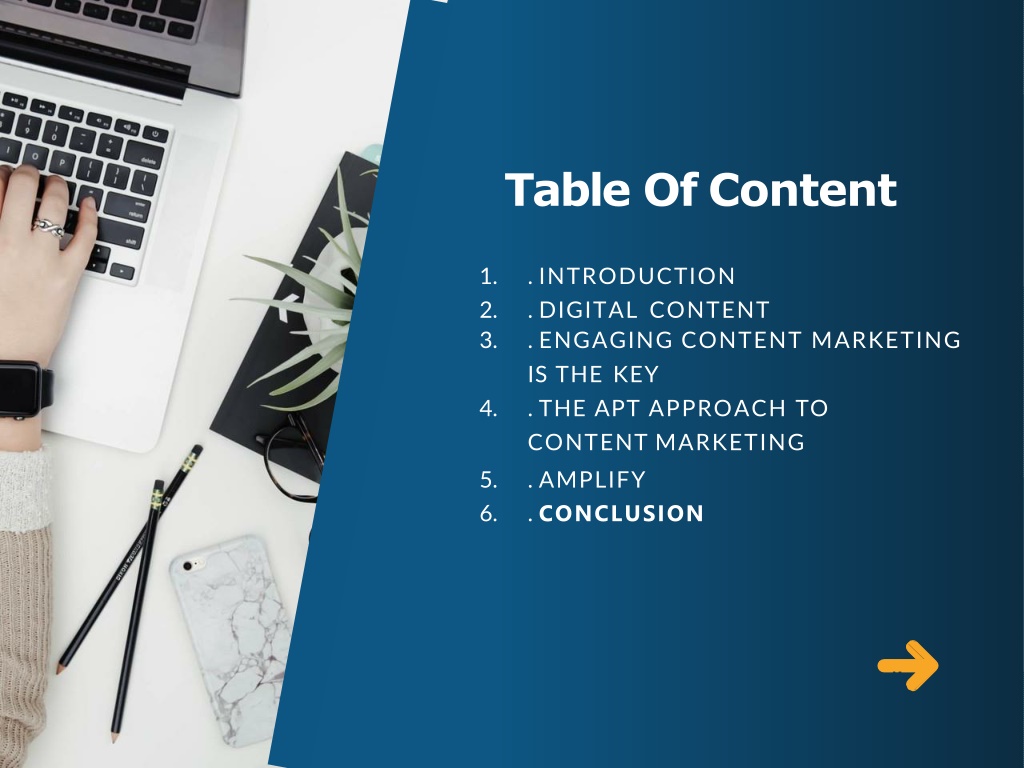 Table Of Content

1. . INTRODUCTION
2. . DIGITAL CONTENT
3. . ENGAGING CONTENT MARKETING IS THE KEY
4. . THE APT APPROACH TO CONTENT MARKETING
5. . AMPLIFY
6. . CONCLUSION